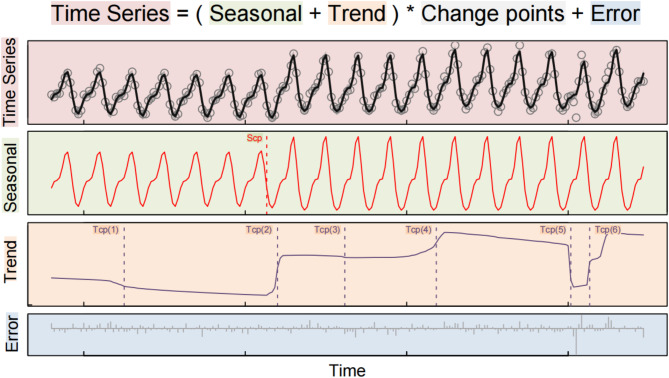 Time Series = ( Seasonal + Trend ) * Change points + Error

Time Series

Seasonal

Scp

Trend

Tcp(1)

Tcp(2)

Tcp(3)

Tcp(4)

Tcp(5)

Tcp(6)

Error

Time